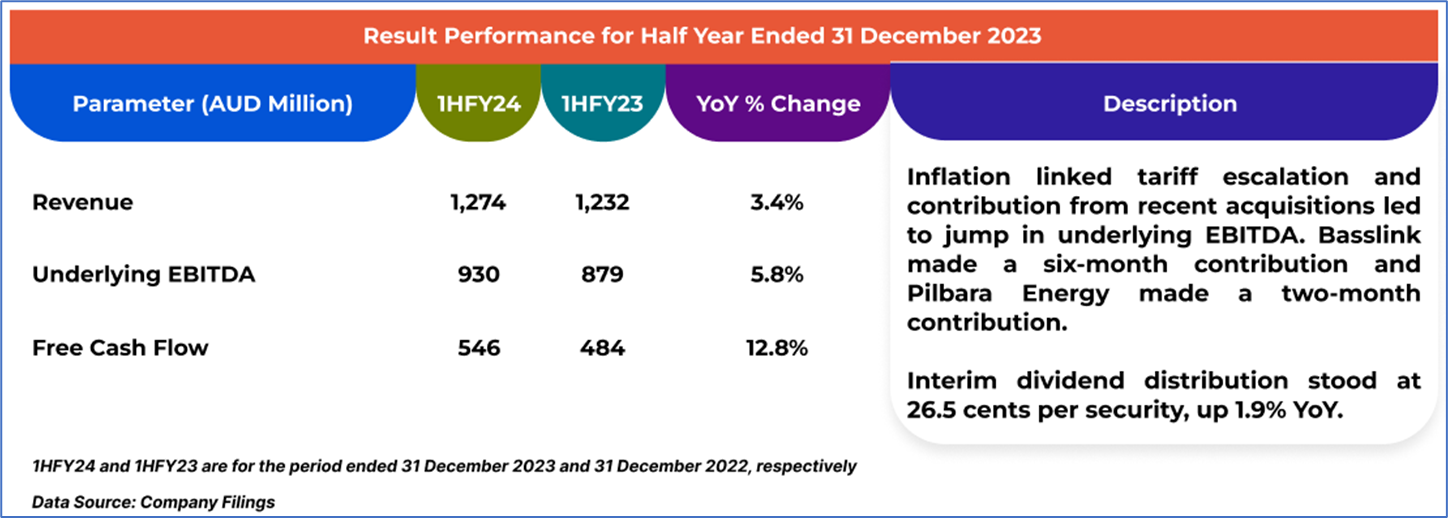 Result Performance for Half Year Ended 31 December 2023

| Parameter (AUD Million) | 1HFY24 | 1HFY23 | YoY % Change |
|---|---|---|---|
| Revenue | 1,274 | 1,232 | 3.4% |
| Underlying EBITDA | 930 | 879 | 5.8% |
| Free Cash Flow | 546 | 484 | 12.8% |

Description

Inflation linked tariff escalation and contribution from recent acquisitions led to jump in underlying EBITDA. Basslink made a six-month contribution and Pilbara Energy made a two-month contribution.

Interim dividend distribution stood at 26.5 cents per security, up 1.9% YoY.

1HFY24 and 1HFY23 are for the period ended 31 December 2023 and 31 December 2022, respectively

Data Source: Company Filings